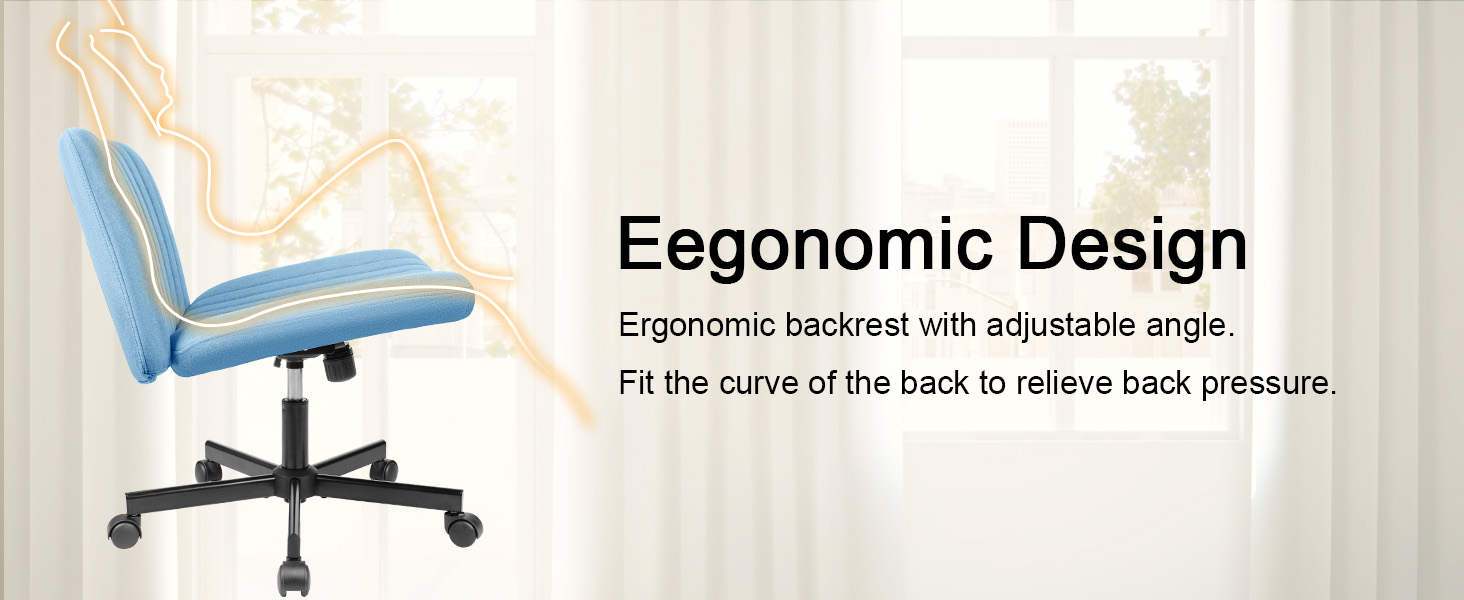 Eegonomic Design

Ergonomic backrest with adjustable angle.

Fit the curve of the back to relieve back pressure.